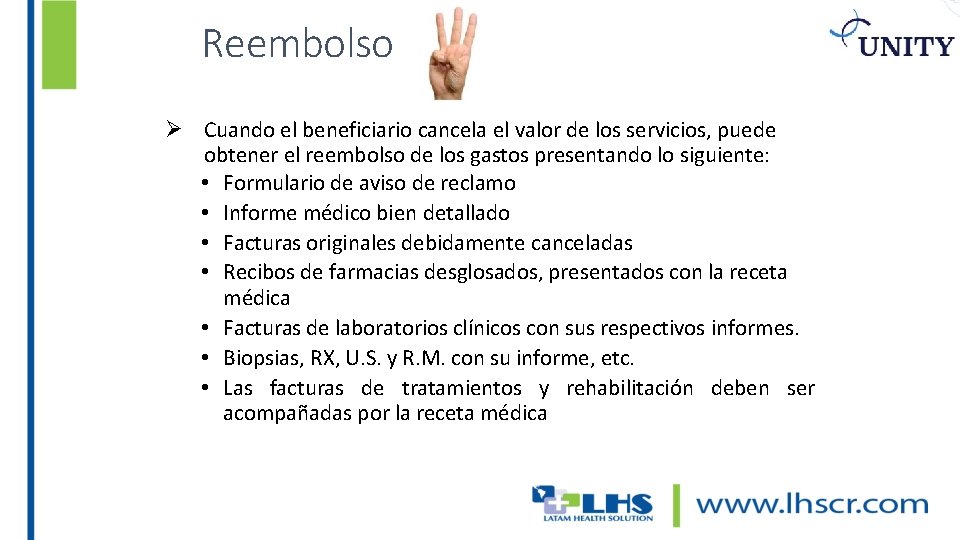 Reembolso

UNITY

➢ Cuando el beneficiario cancela el valor de los servicios, puede obtener el reembolso de los gastos presentando lo siguiente:
• Formulario de aviso de reclamo
• Informe médico bien detallado
• Facturas originales debidamente canceladas
• Recibos de farmacias desglosados, presentados con la receta médica
• Facturas de laboratorios clínicos con sus respectivos informes.
• Biopsias, RX, U.S. y R.M. con su informe, etc.
• Las facturas de tratamientos y rehabilitación deben ser acompañadas por la receta médica

LHS
LATAM HEALTH SOLUTION
www.lhscr.com